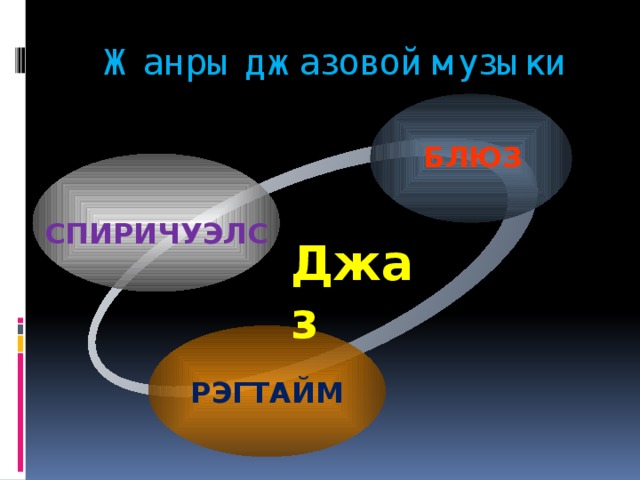 Жанры джазовой музыки

БЛЮЗ

СПИРИЧУЭЛС

Джаз

РЭГТАЙМ